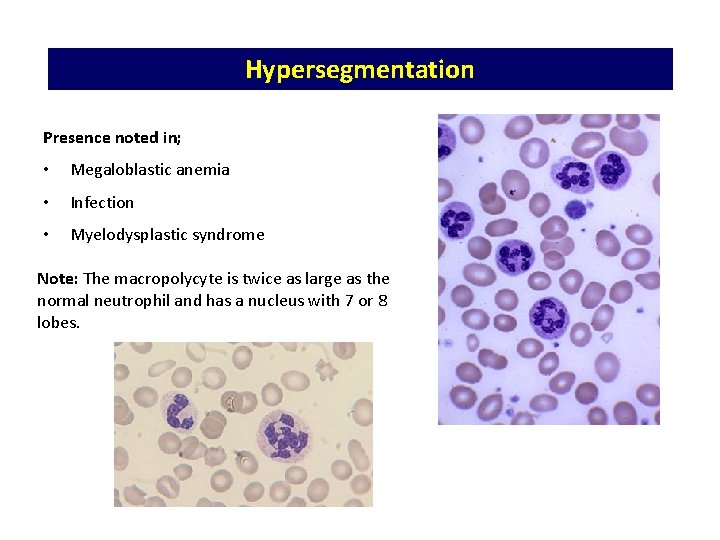 Hypersegmentation

Presence noted in;

• Megaloblastic anemia

• Infection

• Myelodysplastic syndrome

Note: The macropolycyte is twice as large as the normal neutrophil and has a nucleus with 7 or 8 lobes.